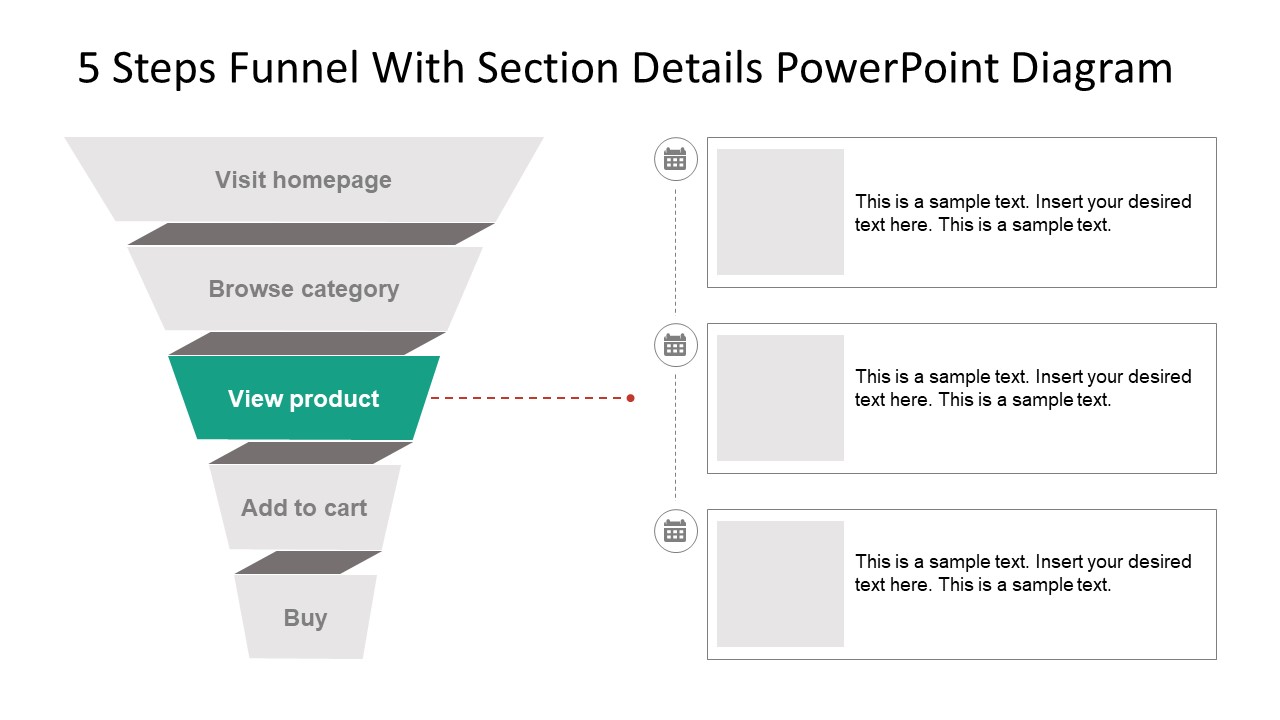 5 Steps Funnel With Section Details PowerPoint Diagram

Visit homepage

Browse category

View product

Add to cart

Buy

This is a sample text. Insert your desired text here. This is a sample text.

This is a sample text. Insert your desired text here. This is a sample text.

This is a sample text. Insert your desired text here. This is a sample text.